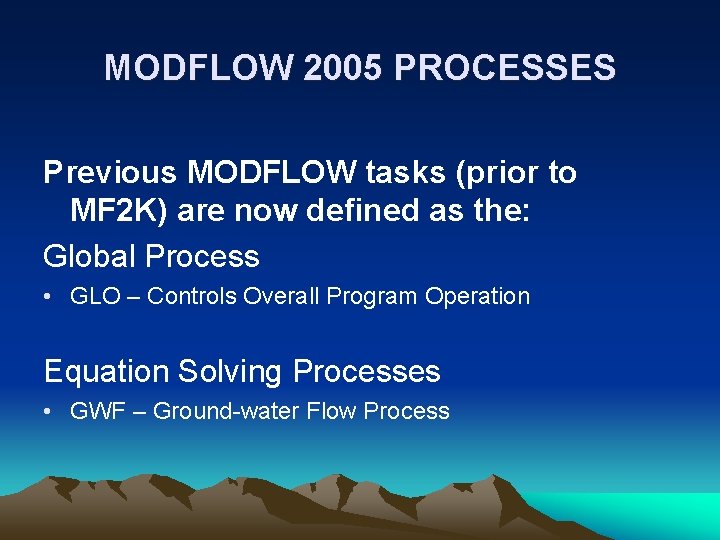 MODFLOW 2005 PROCESSES

Previous MODFLOW tasks (prior to MF2K) are now defined as the:

Global Process

• GLO – Controls Overall Program Operation

Equation Solving Processes

• GWF – Ground-water Flow Process